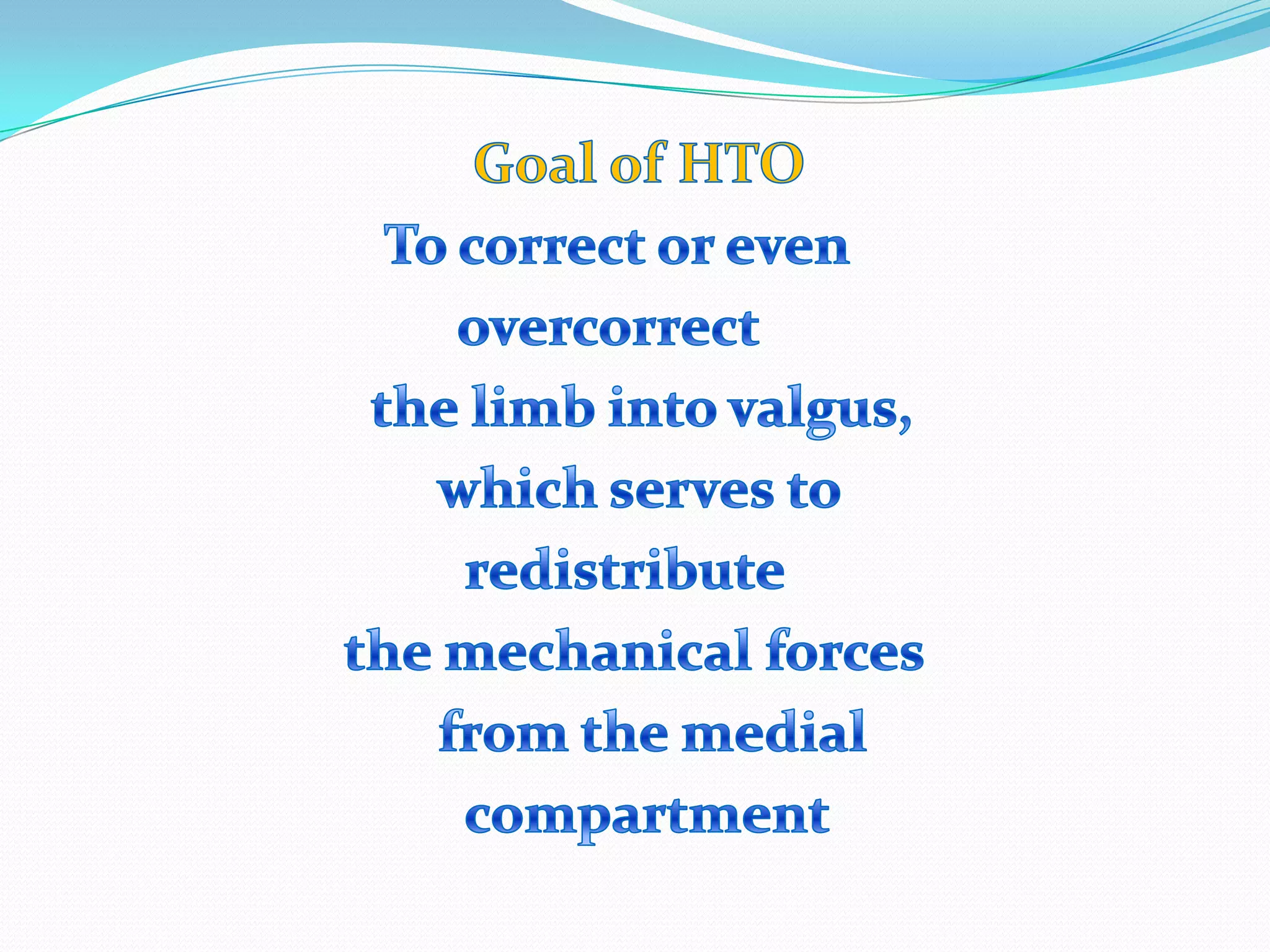 Goal of HTO

To correct or even overcorrect the limb into valgus, which serves to redistribute the mechanical forces from the medial compartment